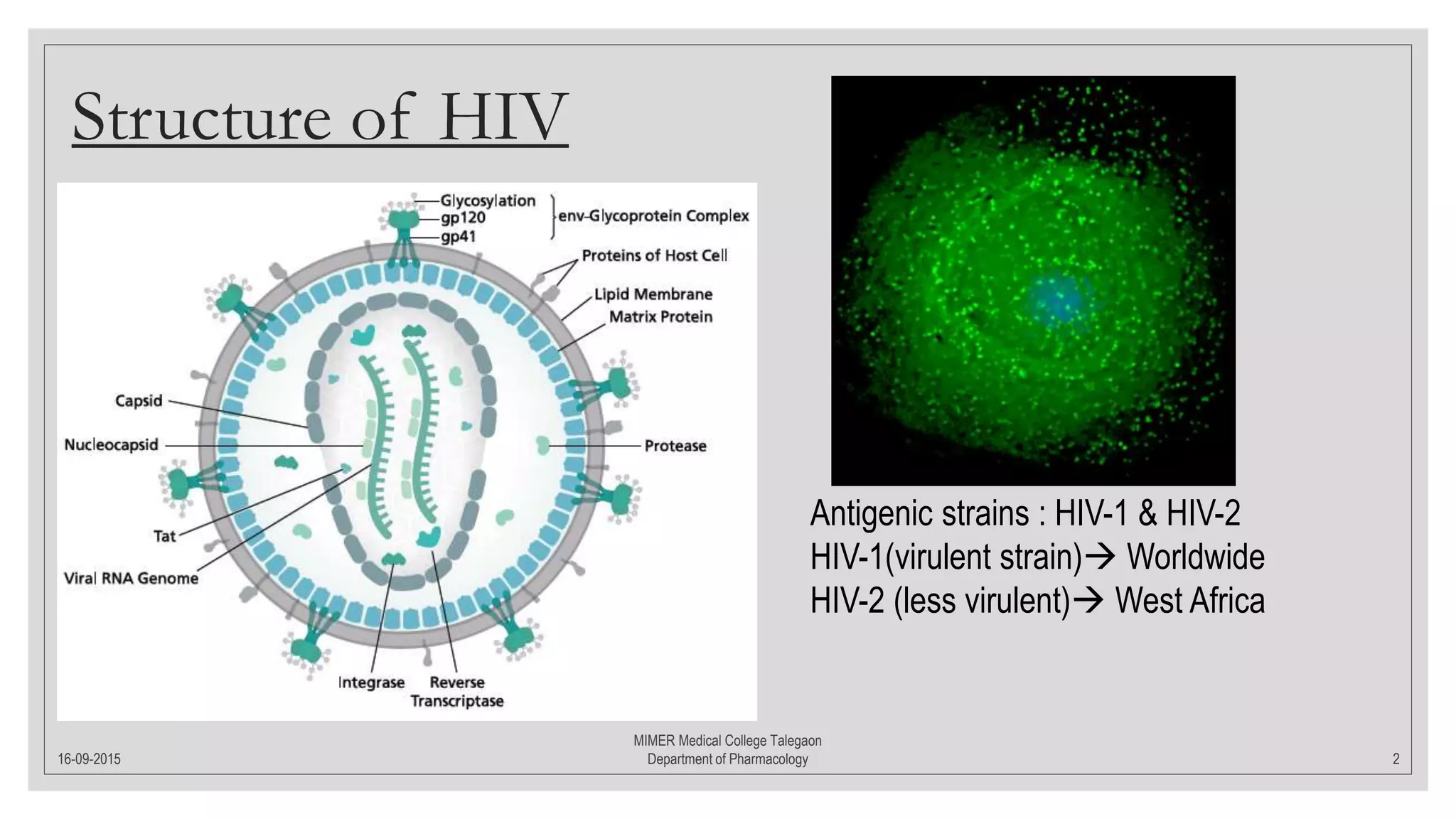 Structure of HIV

Glycosylation
gp120
gp41
env-Glycoprotein Complex
Proteins of Host Cell
Lipid Membrane
Matrix Protein
Capsid
Nucleocapsid
Protease
Tat
Viral RNA Genome
Integrase
Reverse Transcriptase

Antigenic strains : HIV-1 & HIV-2
HIV-1(virulent strain)→ Worldwide
HIV-2 (less virulent)→ West Africa

16-09-2015

MIMER Medical College Talegaon
Department of Pharmacology

2